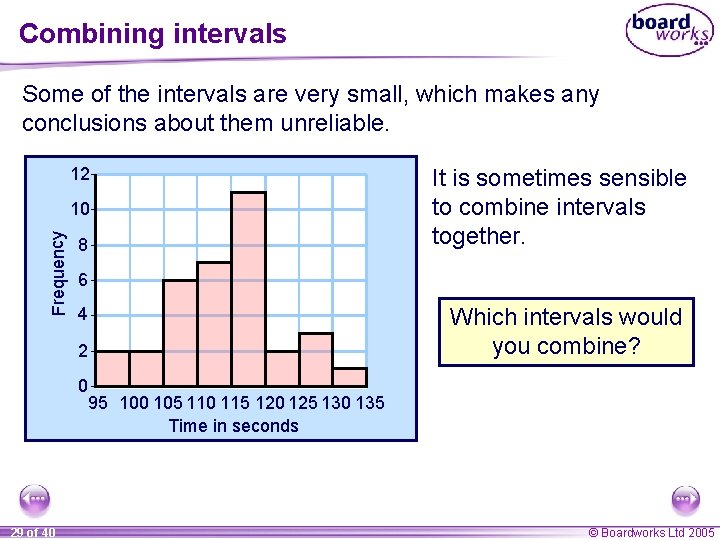 Combining intervals

board works

Some of the intervals are very small, which makes any conclusions about them unreliable.

12
10
8
6
4
2
0
Frequency
95 100 105 110 115 120 125 130 135
Time in seconds

It is sometimes sensible to combine intervals together.

Which intervals would you combine?

29 of 40

© Boardworks Ltd 2005